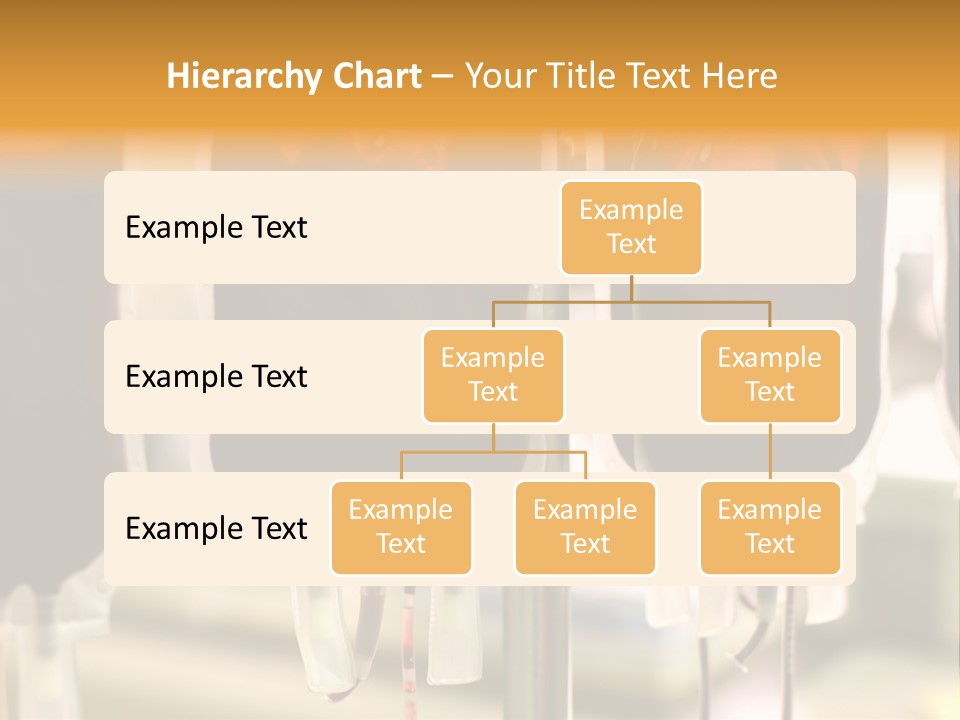 Hierarchy Chart – Your Title Text Here

Example Text

Example Text

Example Text

Example Text

Example Text

Example Text

Example Text

Example Text

Example Text